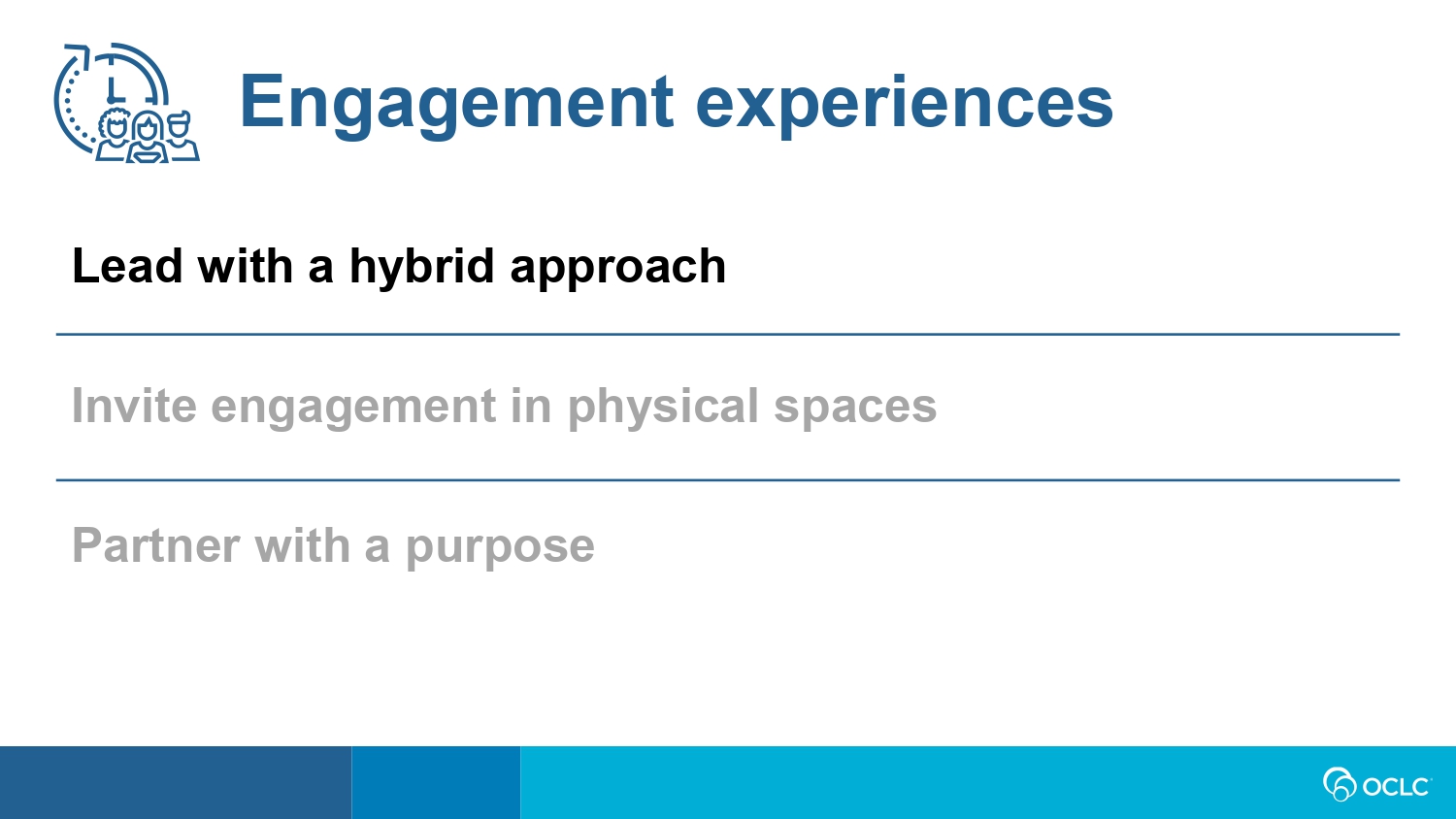 Engagement experiences

Lead with a hybrid approach

Invite engagement in physical spaces

Partner with a purpose

OCLC